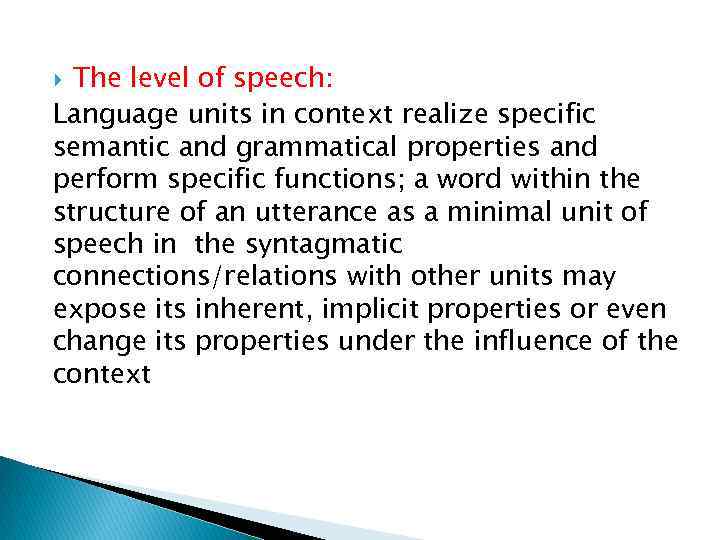 The level of speech:

Language units in context realize specific semantic and grammatical properties and perform specific functions; a word within the structure of an utterance as a minimal unit of speech in the syntagmatic connections/relations with other units may expose its inherent, implicit properties or even change its properties under the influence of the context